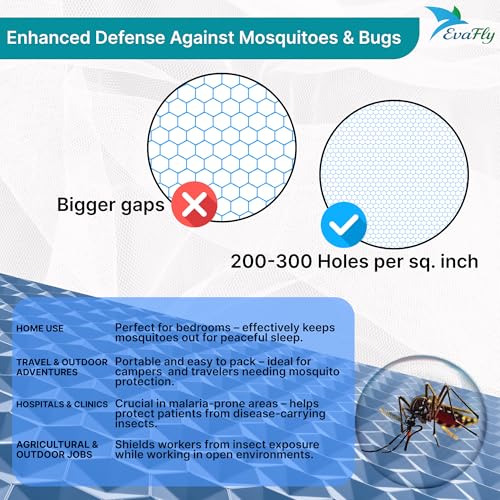 Enhanced Defense Against Mosquitoes & Bugs

EvaFly

Bigger gaps

200-300 Holes per sq. inch

| HOME USE | Perfect for bedrooms – effectively keeps mosquitoes out for peaceful sleep. |
|---|---|
| TRAVEL & OUTDOOR ADVENTURES | Portable and easy to pack – ideal for campers and travelers needing mosquito protection. |
| HOSPITALS & CLINICS | Crucial in malaria-prone areas – helps protect patients from disease-carrying insects. |
| AGRICULTURAL & OUTDOOR JOBS | Shields workers from insect exposure while working in open environments. |